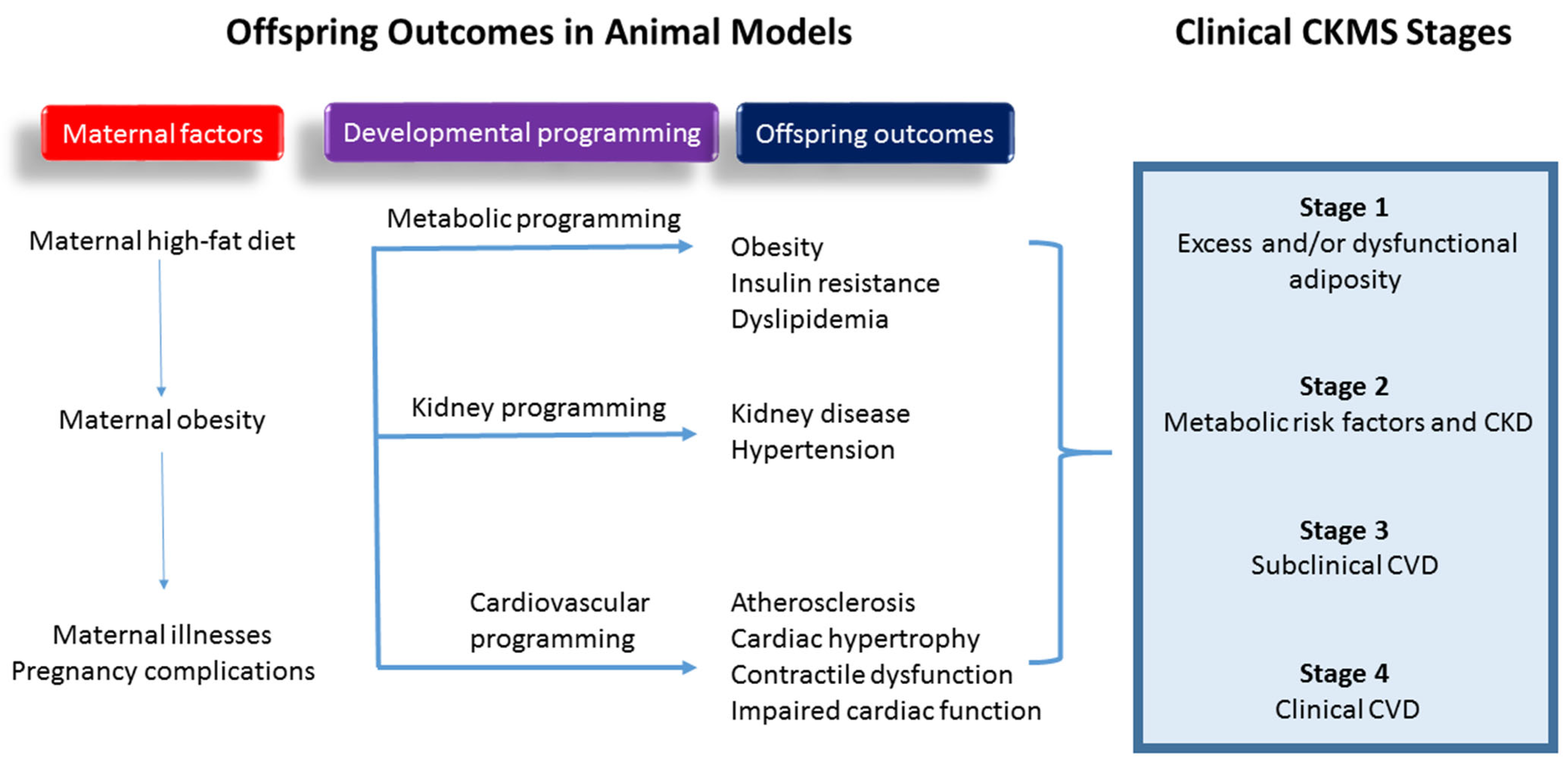 Offspring Outcomes in Animal Models

Clinical CKMS Stages

Maternal factors

Developmental programming

Offspring outcomes

Maternal high-fat diet

Maternal obesity

Maternal illnesses
Pregnancy complications

Metabolic programming

Kidney programming

Cardiovascular programming

Obesity
Insulin resistance
Dyslipidemia

Kidney disease
Hypertension

Atherosclerosis
Cardiac hypertrophy
Contractile dysfunction
Impaired cardiac function

Stage 1
Excess and/or dysfunctional adiposity

Stage 2
Metabolic risk factors and CKD

Stage 3
Subclinical CVD

Stage 4
Clinical CVD